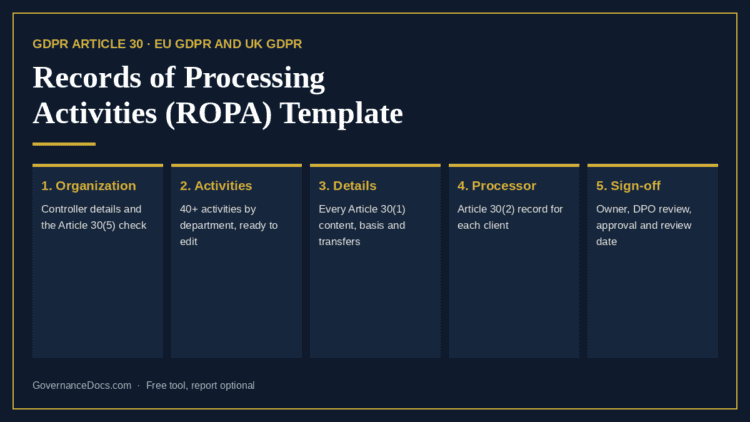 GDPR ARTICLE 30 · EU GDPR AND UK GDPR

Records of Processing Activities (ROPA) Template

1. Organization
Controller details and the Article 30(5) check

2. Activities
40+ activities by department, ready to edit

3. Details
Every Article 30(1) content, basis and transfers

4. Processor
Article 30(2) record for each client

5. Sign-off
Owner, DPO review, approval and review date

GovernanceDocs.com · Free tool, report optional